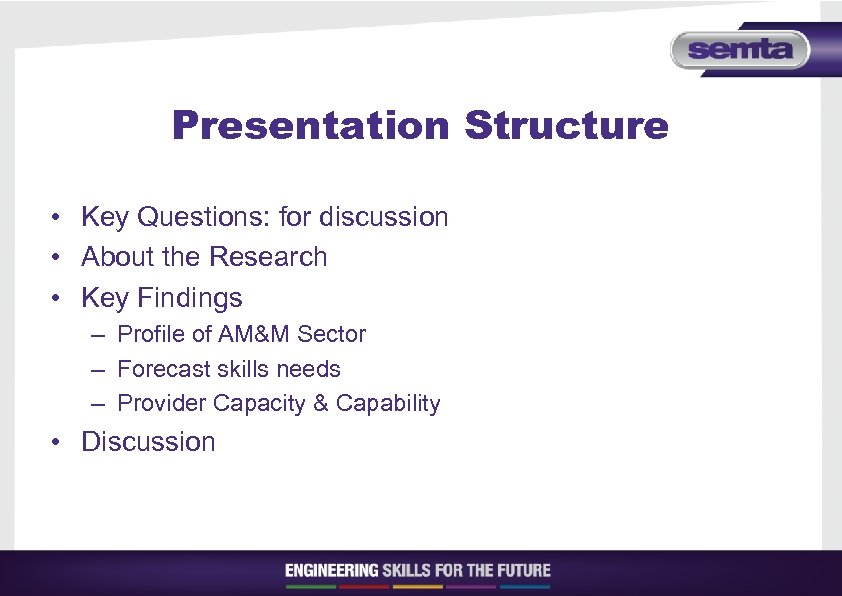 semta

Presentation Structure

• Key Questions: for discussion
• About the Research
• Key Findings
  – Profile of AM&M Sector
  – Forecast skills needs
  – Provider Capacity & Capability
• Discussion

ENGINEERING SKILLS FOR THE FUTURE